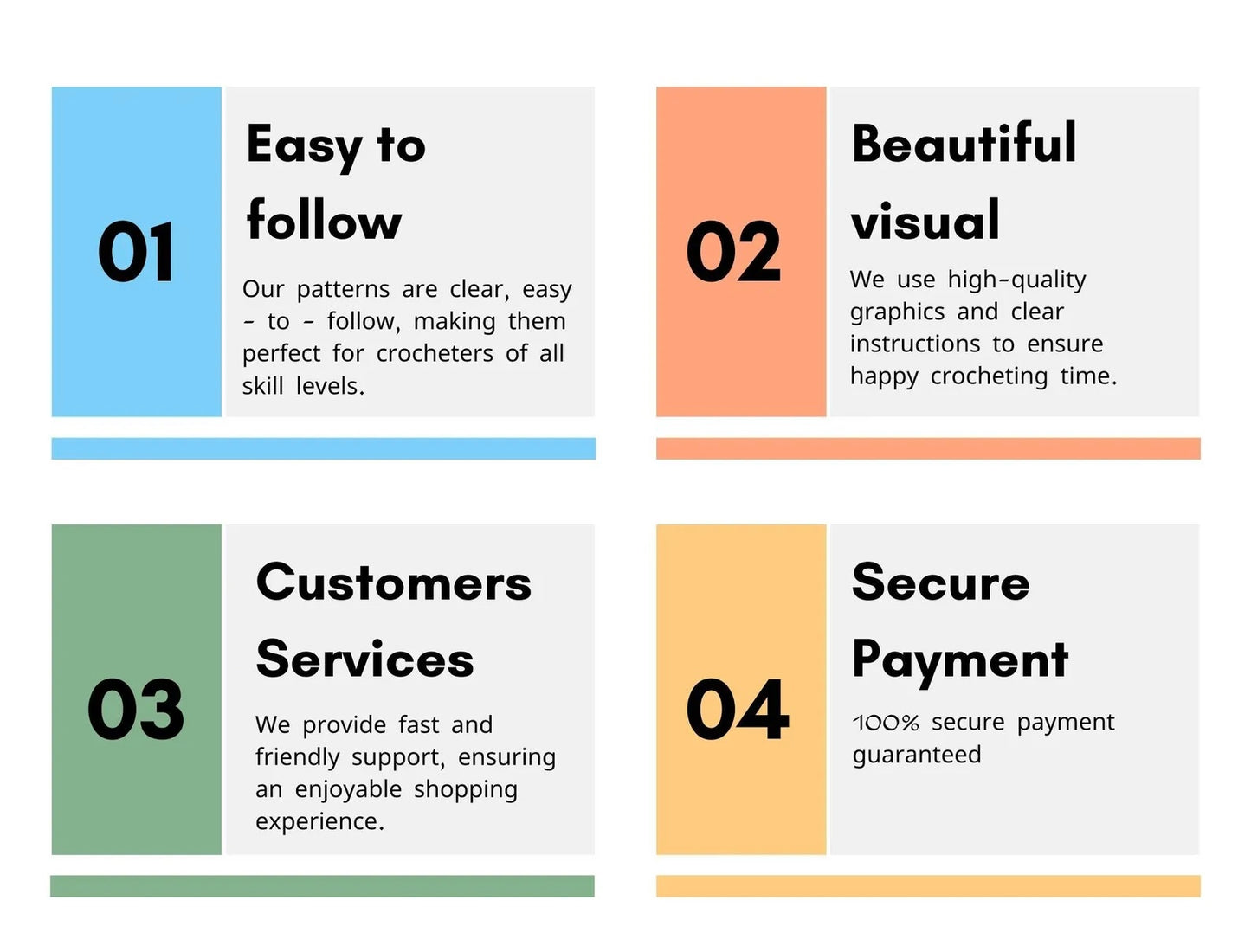 01

Easy to follow

Our patterns are clear, easy - to - follow, making them perfect for crocheters of all skill levels.

02

Beautiful visual

We use high-quality graphics and clear instructions to ensure happy crocheting time.

03

Customers Services

We provide fast and friendly support, ensuring an enjoyable shopping experience.

04

Secure Payment

100% secure payment guaranteed